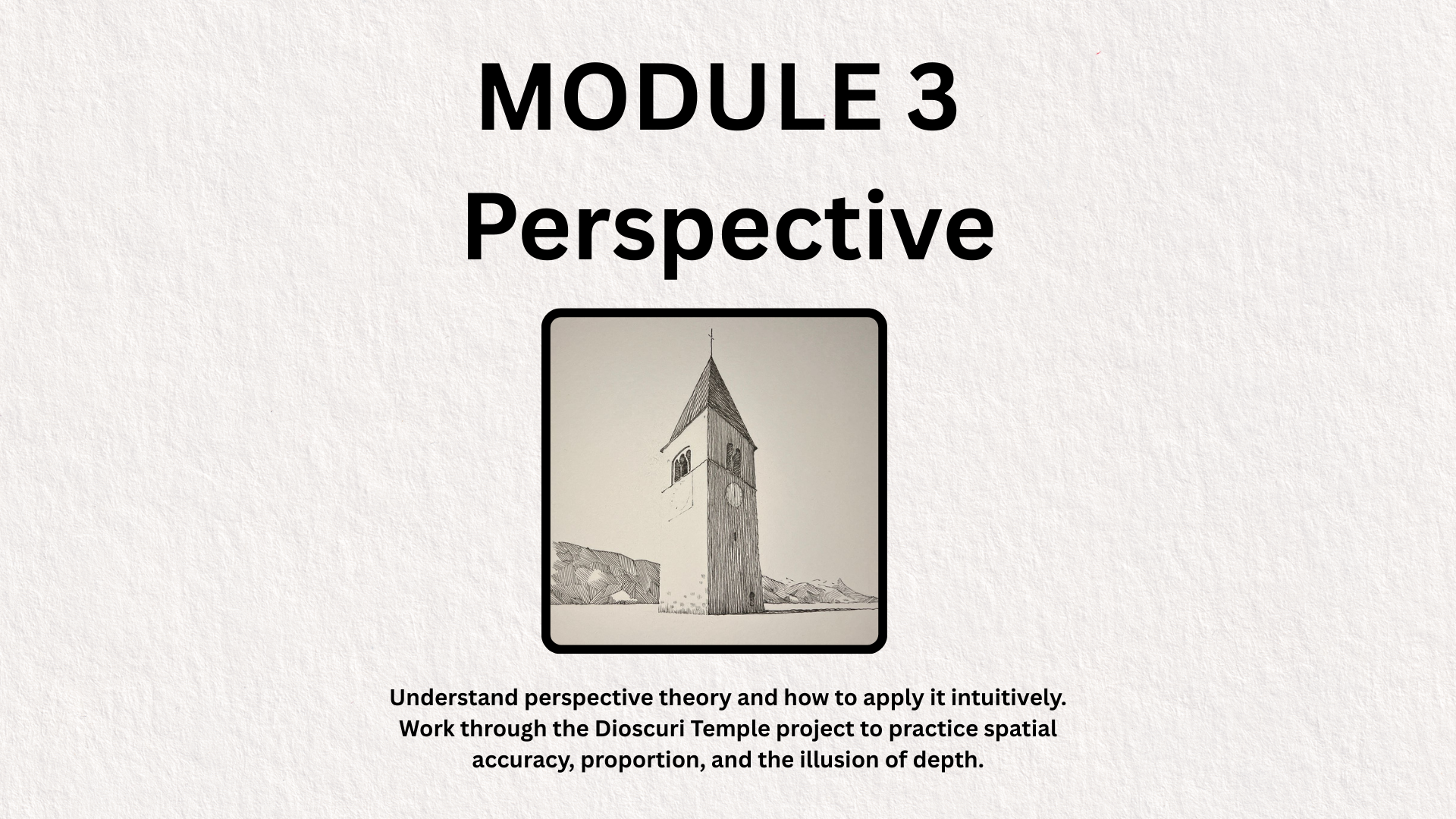 MODULE 3
Perspective

Understand perspective theory and how to apply it intuitively. Work through the Dioscuri Temple project to practice spatial accuracy, proportion, and the illusion of depth.